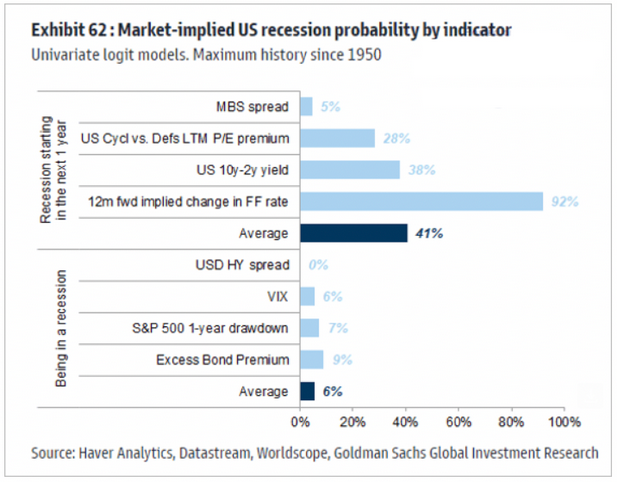 Exhibit 62 : Market-implied US recession probability by indicator
Univariate logit models. Maximum history since 1950

Recession starting in the next 1 year

MBS spread 5%
US Cycl vs. Defs LTM P/E premium 28%
US 10y-2y yield 38%
12m fwd implied change in FF rate 92%
Average 41%

Being in a recession

USD HY spread 0%
VIX 6%
S&P 500 1-year drawdown 7%
Excess Bond Premium 9%
Average 6%

0% 20% 40% 60% 80% 100%

Source: Haver Analytics, Datastream, Worldscope, Goldman Sachs Global Investment Research